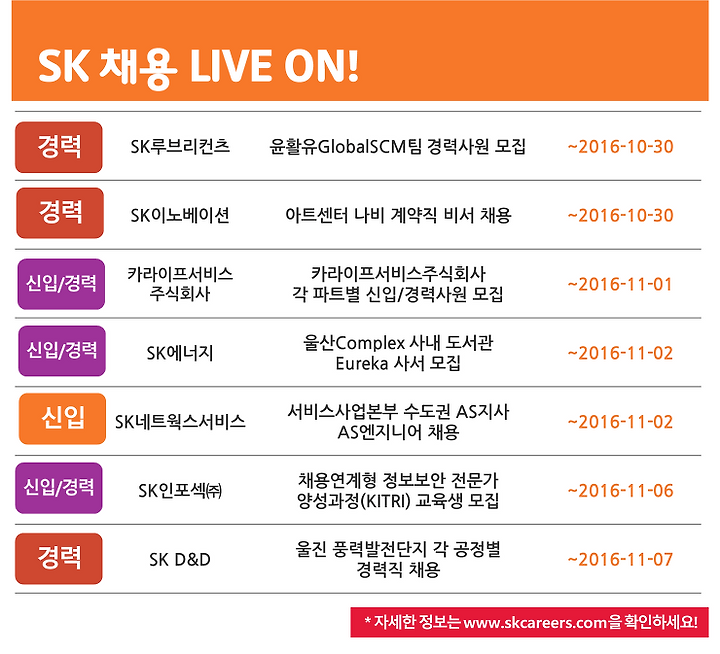 SK 채용 LIVE ON!

| 경력 | SK루브리컨츠 | 윤활유GlobalSCM팀 경력사원 모집 | ~2016-10-30 |
|---|---|---|---|
| 경력 | SK이노베이션 | 아트센터 나비 계약직 비서 채용 | ~2016-10-30 |
| 신입/경력 | 카라이프서비스 주식회사 | 카라이프서비스주식회사 각 파트별 신입/경력사원 모집 | ~2016-11-01 |
| 신입/경력 | SK에너지 | 울산Complex 사내 도서관 Eureka 사서 모집 | ~2016-11-02 |
| 신입 | SK네트웍스서비스 | 서비스사업본부 수도권 AS지사 AS엔지니어 채용 | ~2016-11-02 |
| 신입/경력 | SK인포섹㈜ | 채용연계형 정보보안 전문가 양성과정(KITRI) 교육생 모집 | ~2016-11-06 |
| 경력 | SK D&D | 울진 풍력발전단지 각 공정별 경력직 채용 | ~2016-11-07 |

* 자세한 정보는 www.skcareers.com을 확인하세요!